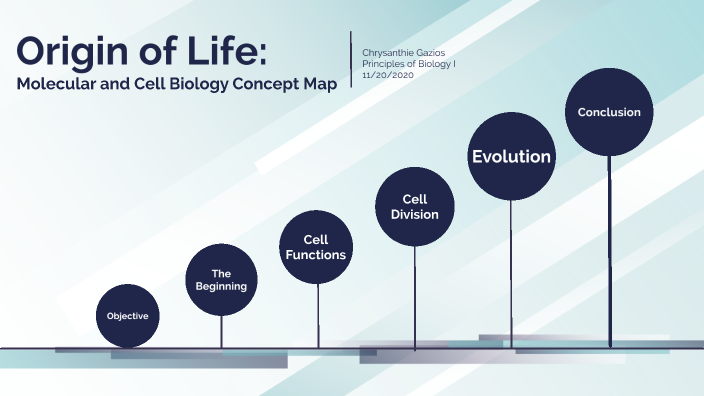 Origin of Life:
Molecular and Cell Biology Concept Map

Chrysanthie Gazios
Principles of Biology I
11/20/2020

Objective

The Beginning

Cell Functions

Cell Division

Evolution

Conclusion